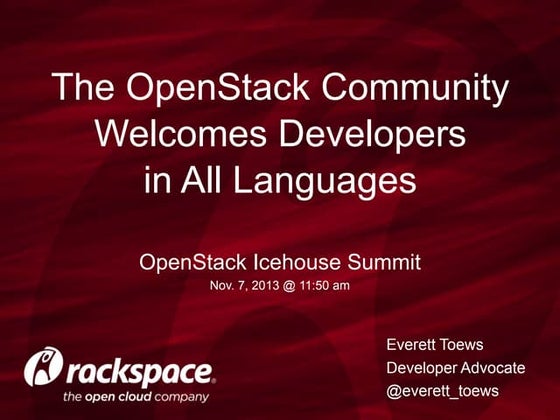 The OpenStack Community Welcomes Developers in All Languages

OpenStack Icehouse Summit
Nov. 7, 2013 @ 11:50 am

rackspace.
the open cloud company

Everett Toews
Developer Advocate
@everett_toews